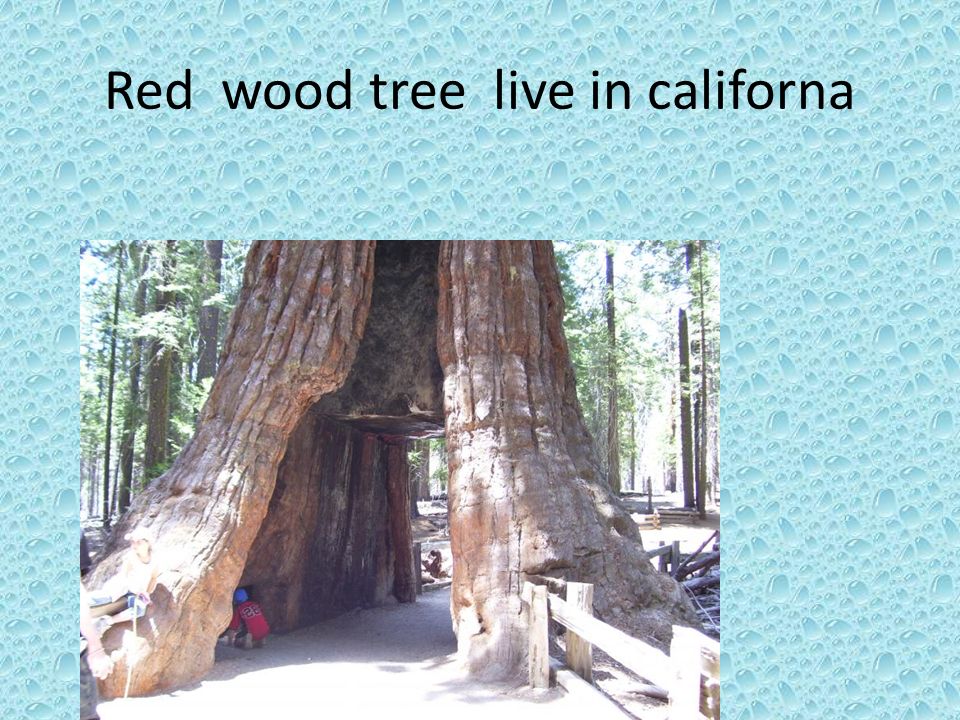 Red wood tree live in californa